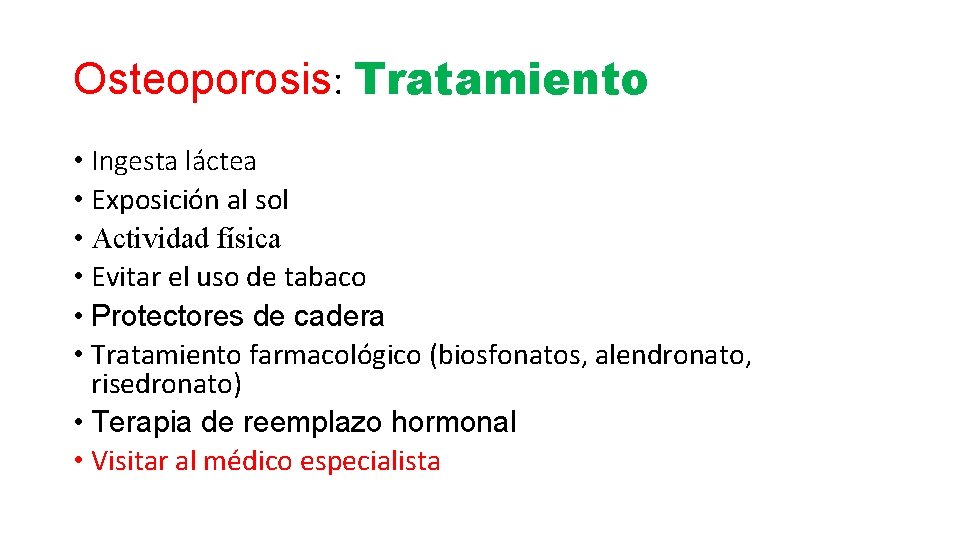 Osteoporosis: Tratamiento

• Ingesta láctea
• Exposición al sol
• Actividad física
• Evitar el uso de tabaco
• Protectores de cadera
• Tratamiento farmacológico (biosfonatos, alendronato, risedronato)
• Terapia de reemplazo hormonal
• Visitar al médico especialista